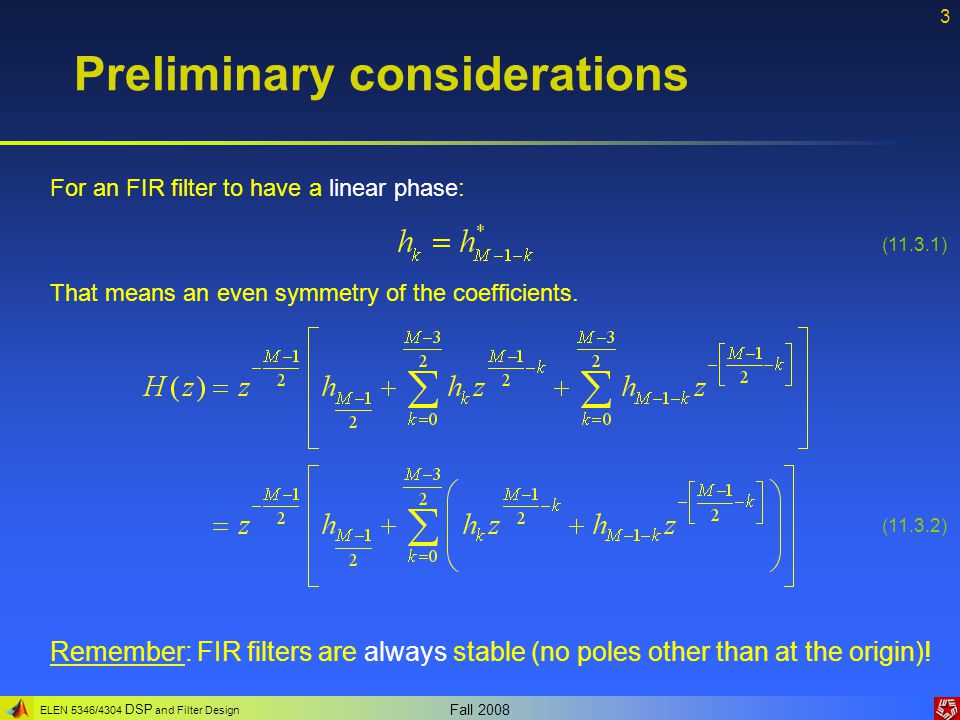 3

Preliminary considerations

For an FIR filter to have a linear phase:

$h_k = h^*_{M-1-k}$ (11.3.1)

That means an even symmetry of the coefficients.

$H(z) = z^{-\frac{M-1}{2}} \left[ h_{\frac{M-1}{2}} + \sum_{k=0}^{\frac{M-3}{2}} h_k z^{\frac{M-1}{2}-k} + \sum_{k=0}^{\frac{M-3}{2}} h_{M-1-k} z^{-\left[\frac{M-1}{2}-k\right]} \right]$

$= z^{-\frac{M-1}{2}} \left[ h_{\frac{M-1}{2}} + \sum_{k=0}^{\frac{M-3}{2}} \left( h_k z^{\frac{M-1}{2}-k} + h_{M-1-k} z^{-\left[\frac{M-1}{2}-k\right]} \right) \right]$ (11.3.2)

Remember: FIR filters are always stable (no poles other than at the origin)!

ELEN 5346/4304 DSP and Filter Design

Fall 2008